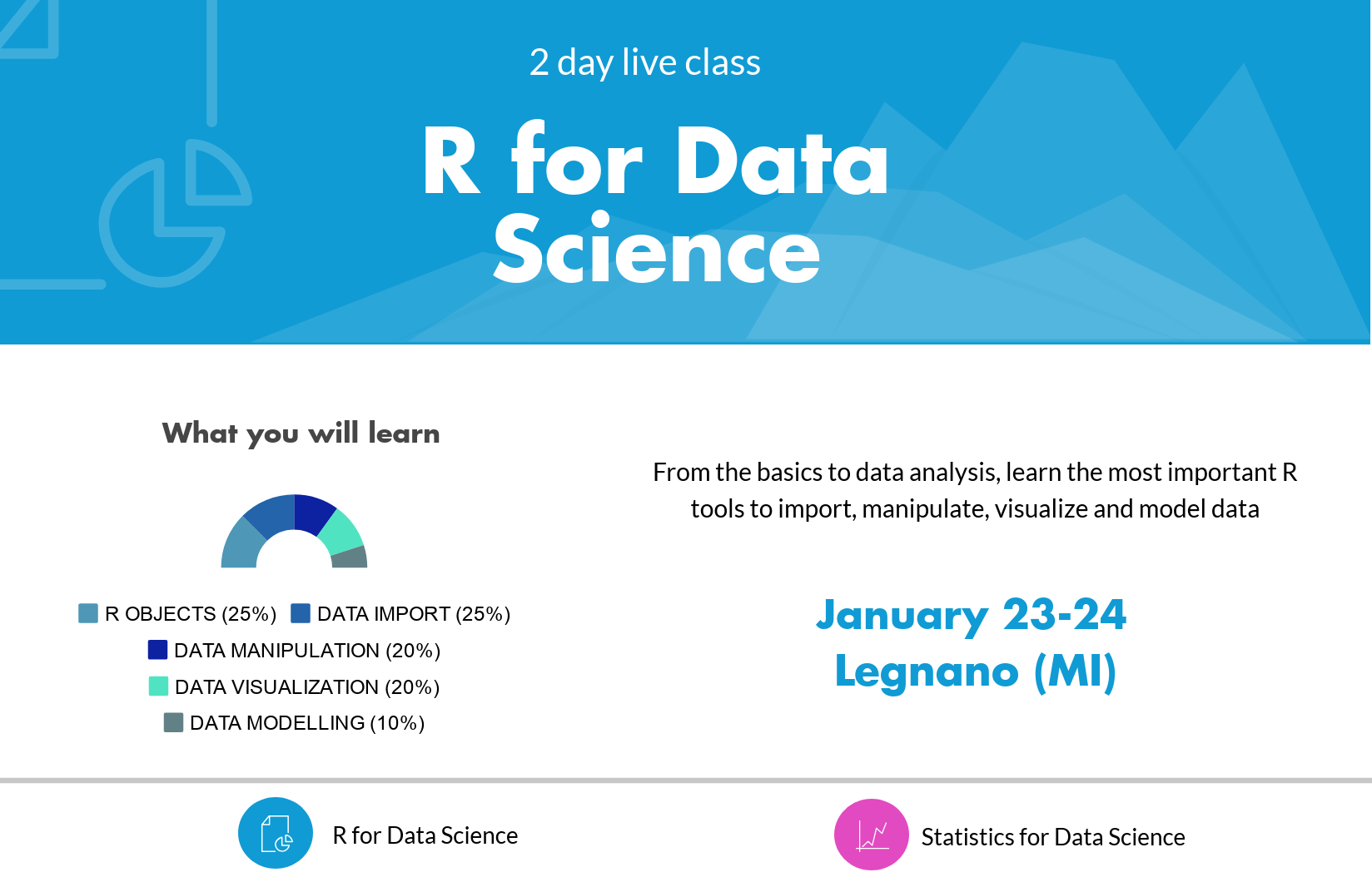 2 day live class

R for Data Science

What you will learn

R OBJECTS (25%) DATA IMPORT (25%)
DATA MANIPULATION (20%)
DATA VISUALIZATION (20%)
DATA MODELLING (10%)

From the basics to data analysis, learn the most important R tools to import, manipulate, visualize and model data

January 23-24
Legnano (MI)

R for Data Science

Statistics for Data Science